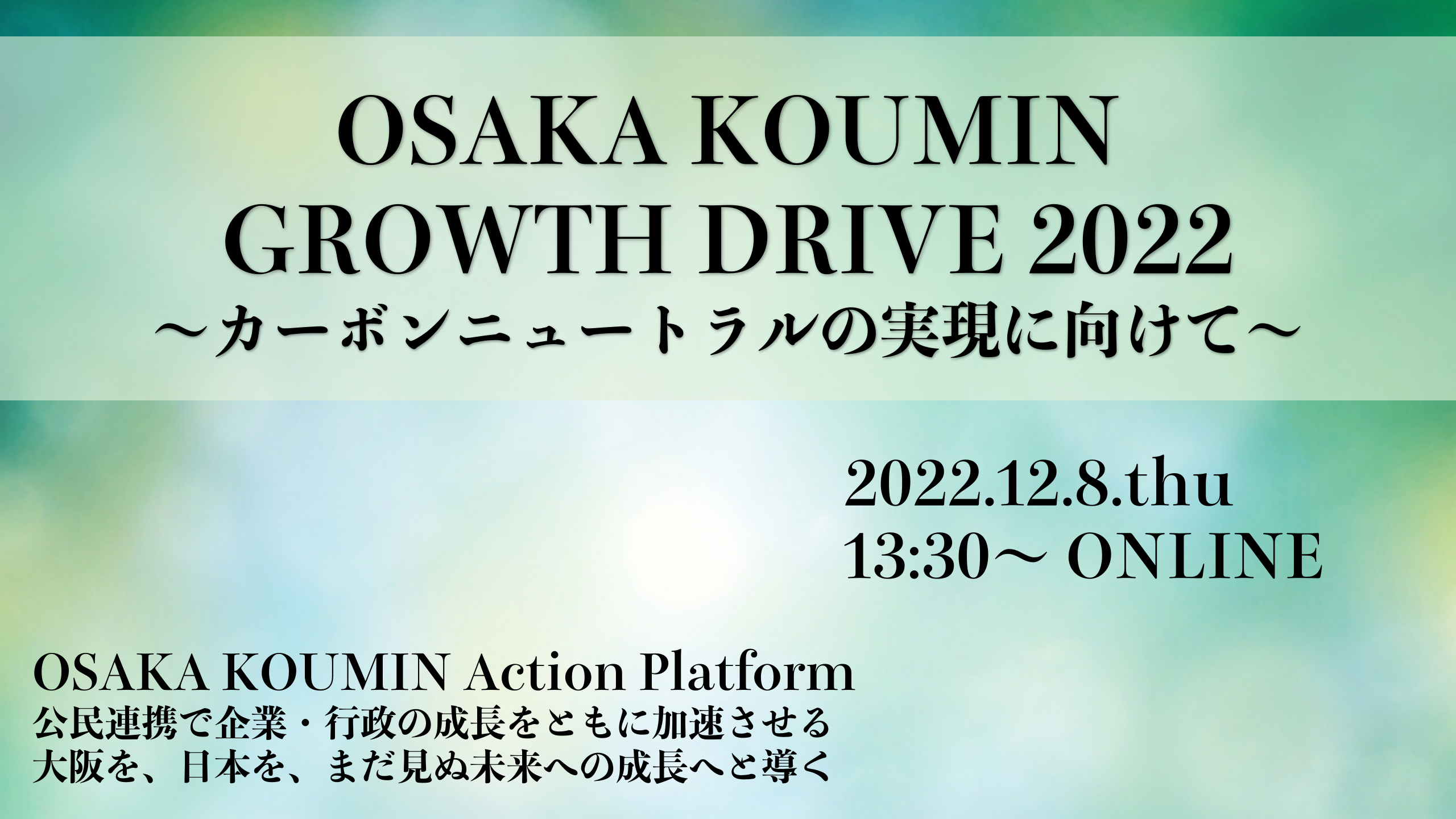 OSAKA KOUMIN
GROWTH DRIVE 2022
～カーボンニュートラルの実現に向けて～

2022.12.8.thu
13:30～ ONLINE

OSAKA KOUMIN Action Platform
公民連携で企業・行政の成長をともに加速させる
大阪を、日本を、まだ見ぬ未来への成長へと導く